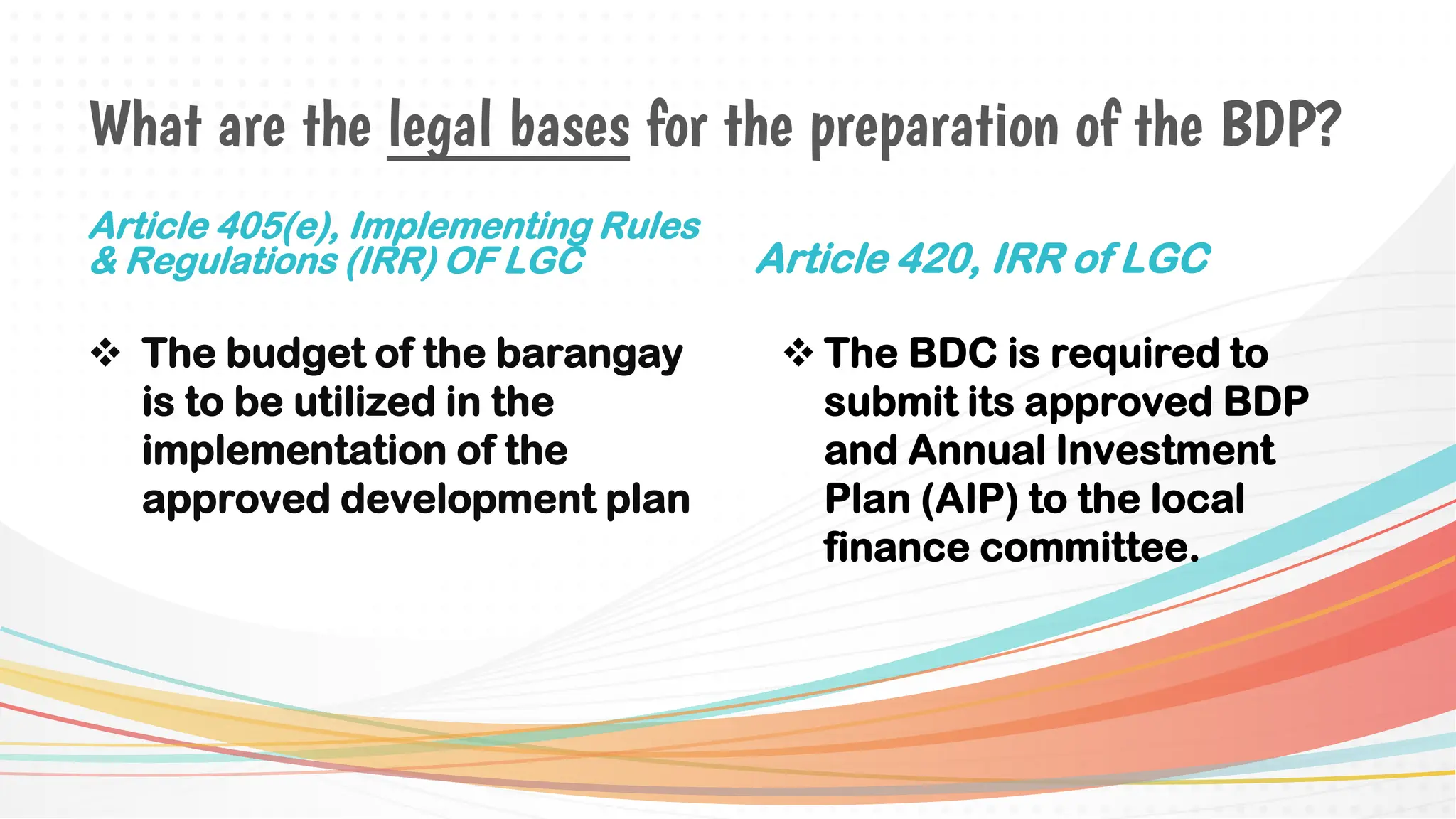 What are the legal bases for the preparation of the BDP?

Article 405(e), Implementing Rules & Regulations (IRR) OF LGC

❖ The budget of the barangay is to be utilized in the implementation of the approved development plan

Article 420, IRR of LGC

❖ The BDC is required to submit its approved BDP and Annual Investment Plan (AIP) to the local finance committee.